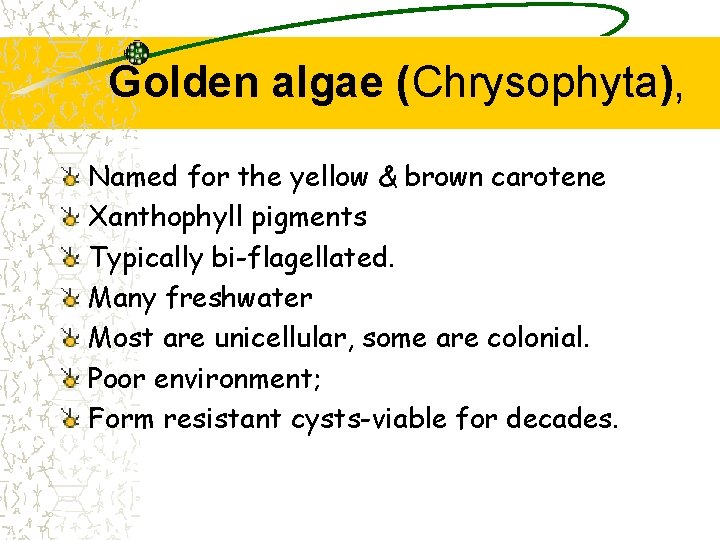 Golden algae (Chrysophyta),

Named for the yellow & brown carotene
Xanthophyll pigments
Typically bi-flagellated.
Many freshwater
Most are unicellular, some are colonial.
Poor environment;
Form resistant cysts-viable for decades.